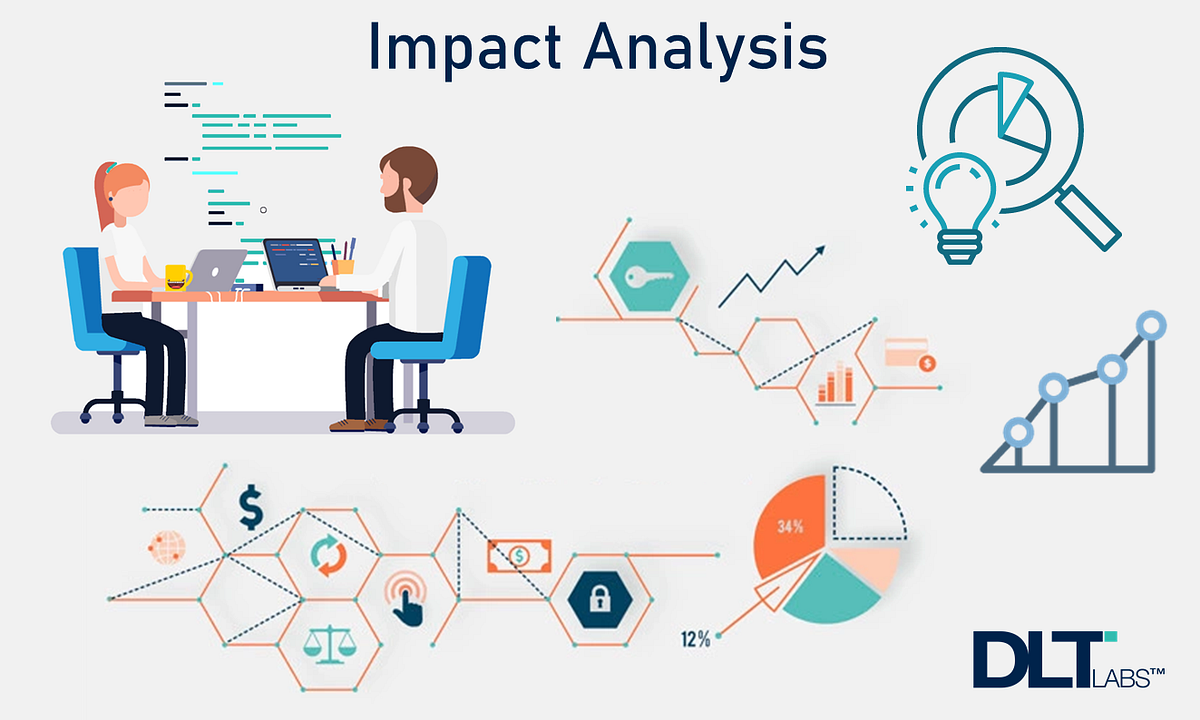 Impact Analysis

34%

12%

DLT LABS™